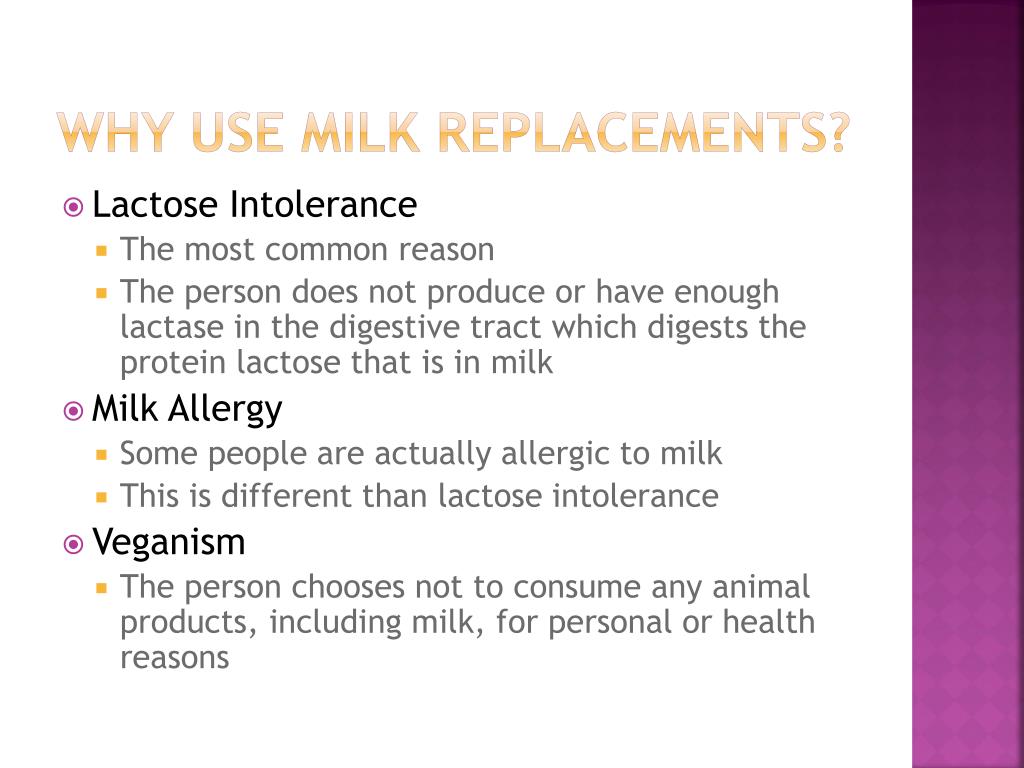 WHY USE MILK REPLACEMENTS?

Lactose Intolerance
The most common reason
The person does not produce or have enough lactase in the digestive tract which digests the protein lactose that is in milk

Milk Allergy
Some people are actually allergic to milk
This is different than lactose intolerance

Veganism
The person chooses not to consume any animal products, including milk, for personal or health reasons